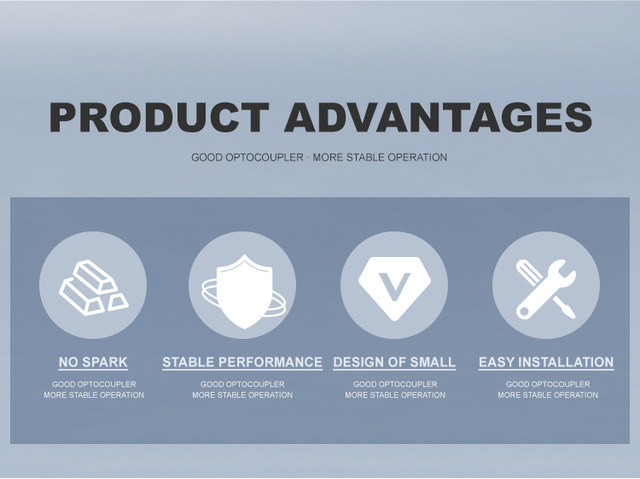 PRODUCT ADVANTAGES

GOOD OPTOCOUPLER · MORE STABLE OPERATION

V

NO SPARK

GOOD OPTOCOUPLER
MORE STABLE OPERATION

STABLE PERFORMANCE

GOOD OPTOCOUPLER
MORE STABLE OPERATION

DESIGN OF SMALL

GOOD OPTOCOUPLER
MORE STABLE OPERATION

EASY INSTALLATION

GOOD OPTOCOUPLER
MORE STABLE OPERATION